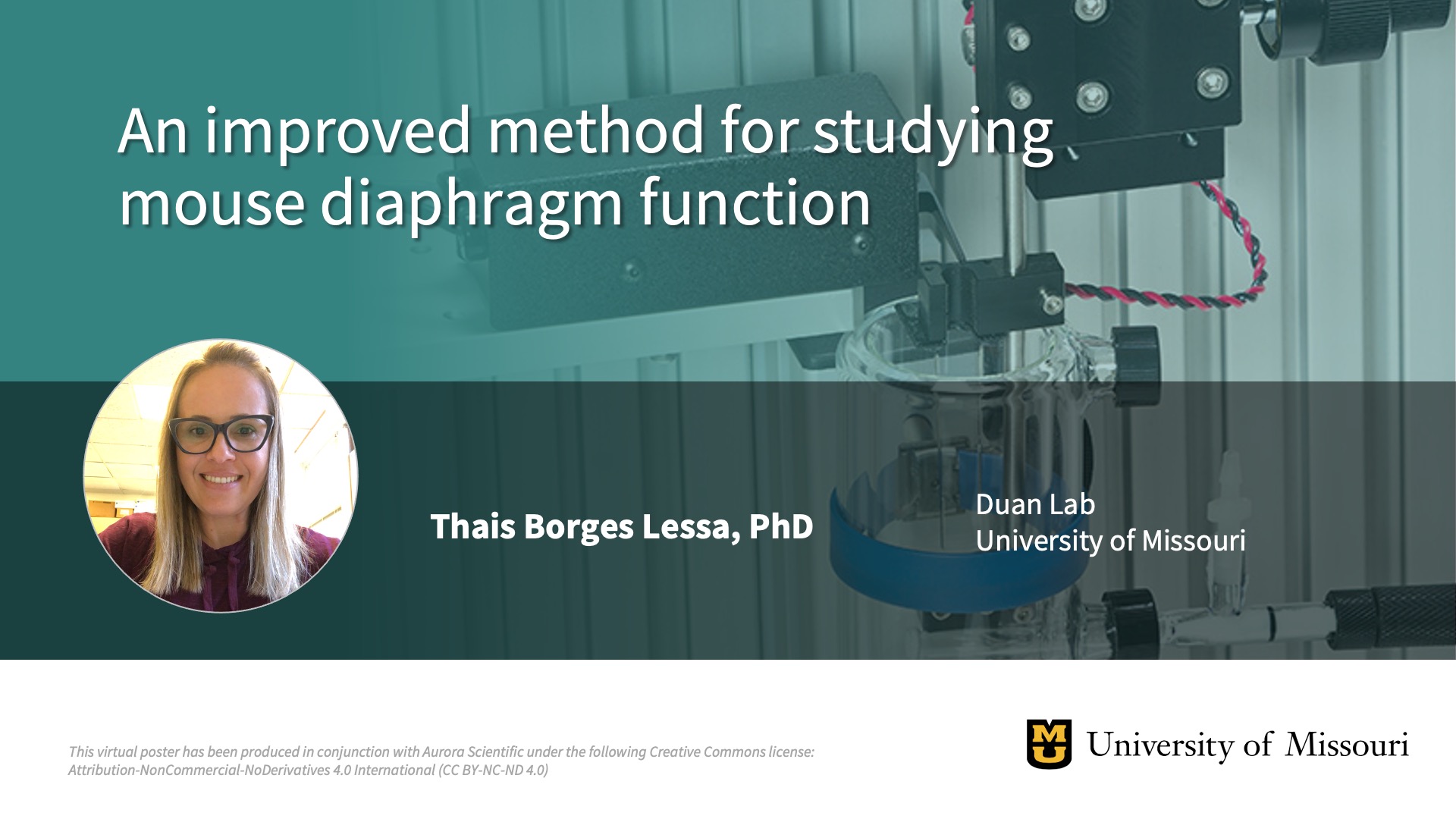 An improved method for studying mouse diaphragm function

Thais Borges Lessa, PhD

Duan Lab
University of Missouri

This virtual poster has been produced in conjunction with Aurora Scientific under the following Creative Commons license: Attribution-NonCommercial-NoDerivatives 4.0 International (CC BY-NC-ND 4.0)

MU University of Missouri